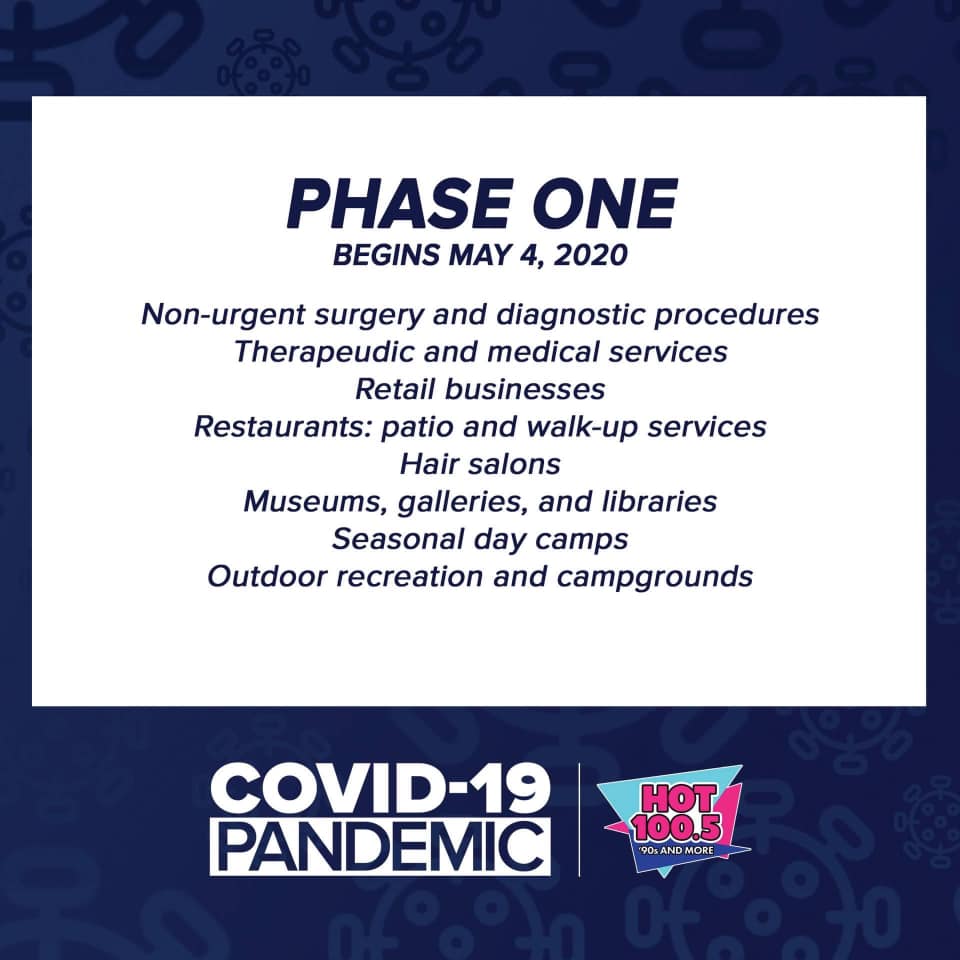 PHASE ONE
BEGINS MAY 4, 2020

Non-urgent surgery and diagnostic procedures
Therapeudic and medical services
Retail businesses
Restaurants: patio and walk-up services
Hair salons
Museums, galleries, and libraries
Seasonal day camps
Outdoor recreation and campgrounds

COVID-19
PANDEMIC

HOT 100.5
'90s AND MORE